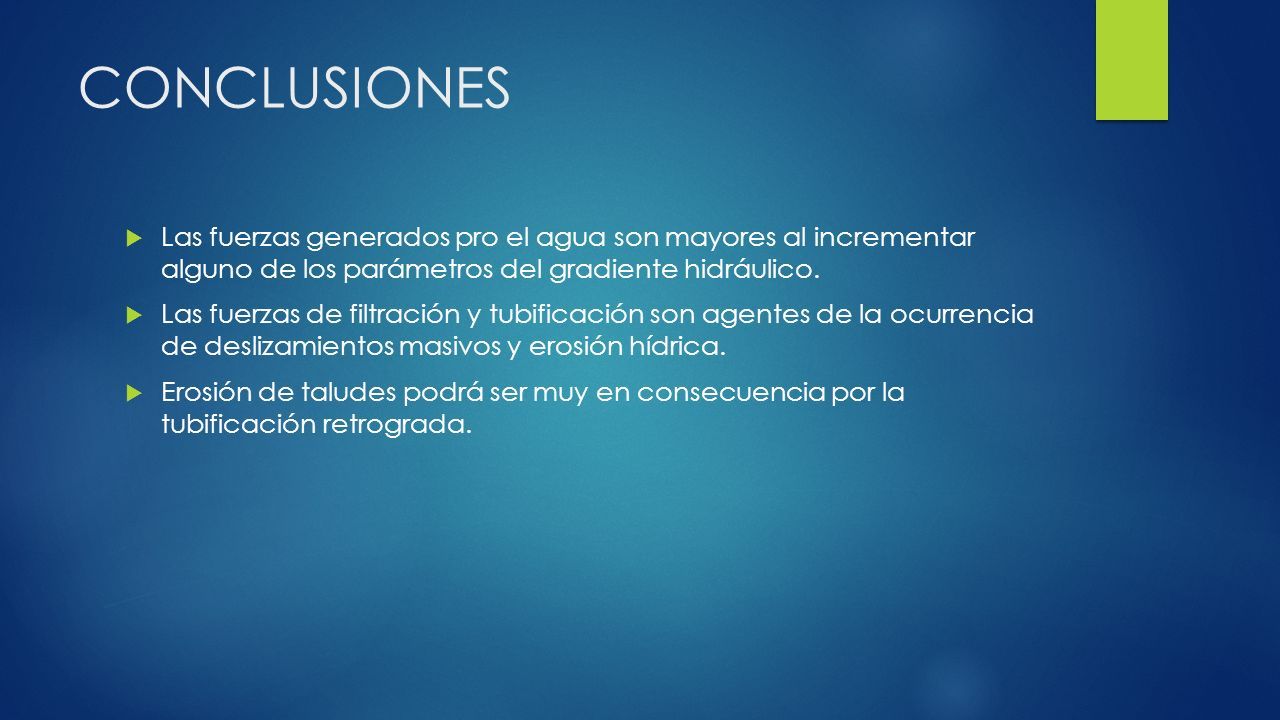 CONCLUSIONES

Las fuerzas generados pro el agua son mayores al incrementar alguno de los parámetros del gradiente hidráulico.

Las fuerzas de filtración y tubificación son agentes de la ocurrencia de deslizamientos masivos y erosión hídrica.

Erosión de taludes podrá ser muy en consecuencia por la tubificación retrograda.